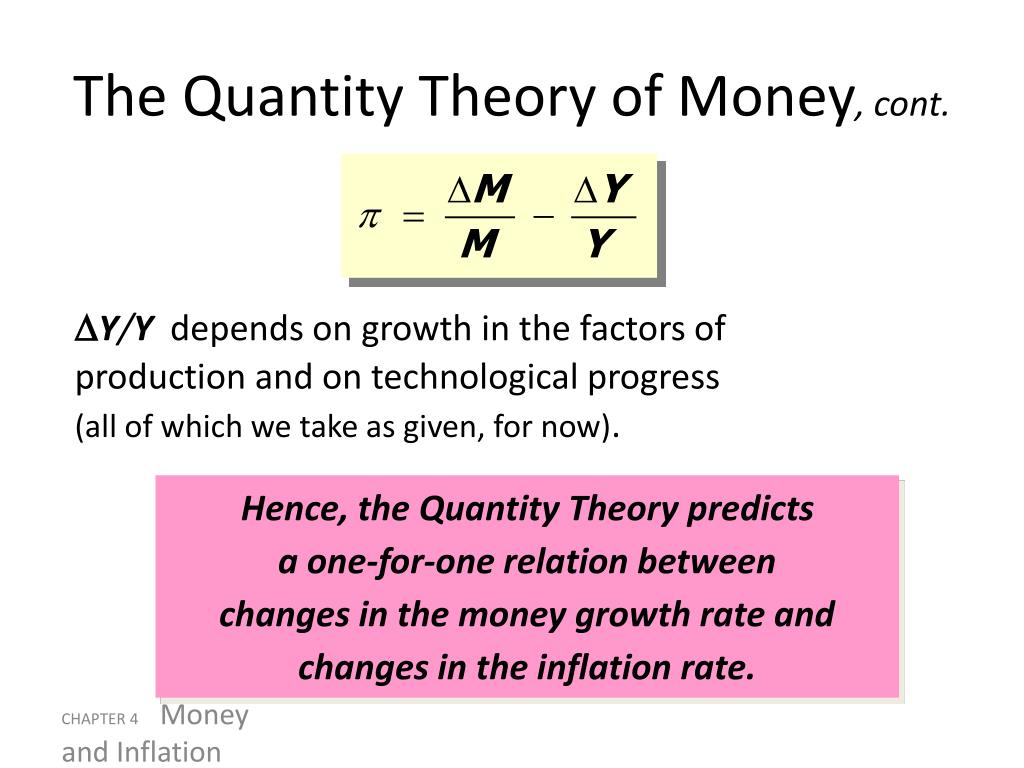 The Quantity Theory of Money, cont.

$\pi = \frac{\Delta M}{M} - \frac{\Delta Y}{Y}$

$\Delta Y/Y$ depends on growth in the factors of production and on technological progress (all of which we take as given, for now).

Hence, the Quantity Theory predicts a one-for-one relation between changes in the money growth rate and changes in the inflation rate.

CHAPTER 4 Money and Inflation